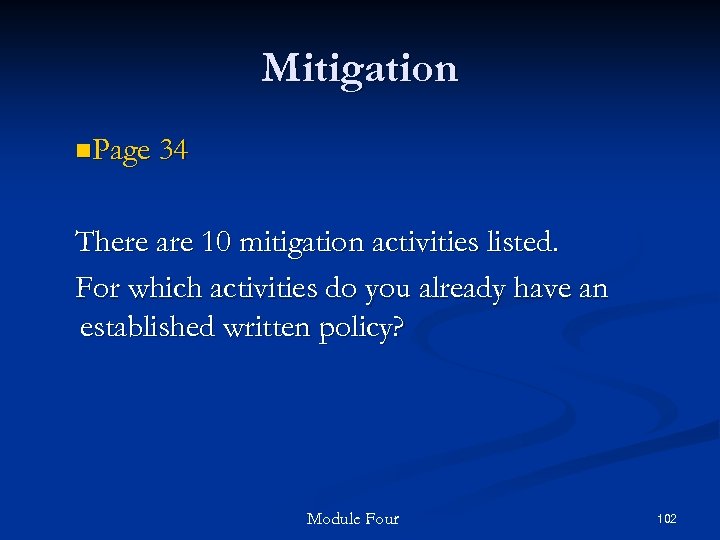 Mitigation

■Page 34

There are 10 mitigation activities listed.

For which activities do you already have an established written policy?

Module Four

102